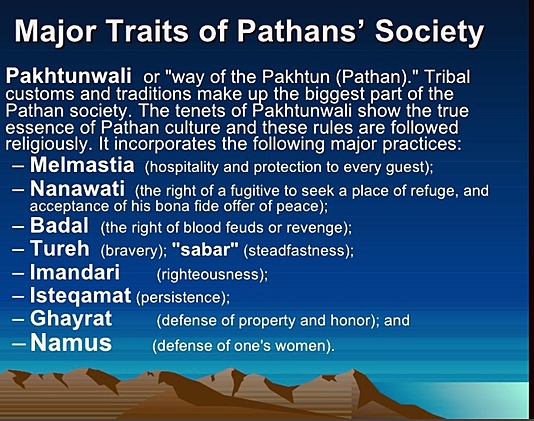 Major Traits of Pathans' Society

Pakhtunwali or "way of the Pakhtun (Pathan)." Tribal customs and traditions make up the biggest part of the Pathan society. The tenets of Pakhtunwali show the true essence of Pathan culture and these rules are followed religiously. It incorporates the following major practices:

– Melmastia (hospitality and protection to every guest);
– Nanawati (the right of a fugitive to seek a place of refuge, and acceptance of his bona fide offer of peace);
– Badal (the right of blood feuds or revenge);
– Tureh (bravery); "sabar" (steadfastness);
– Imandari (righteousness);
– Isteqamat (persistence);
– Ghayrat (defense of property and honor); and
– Namus (defense of one's women).